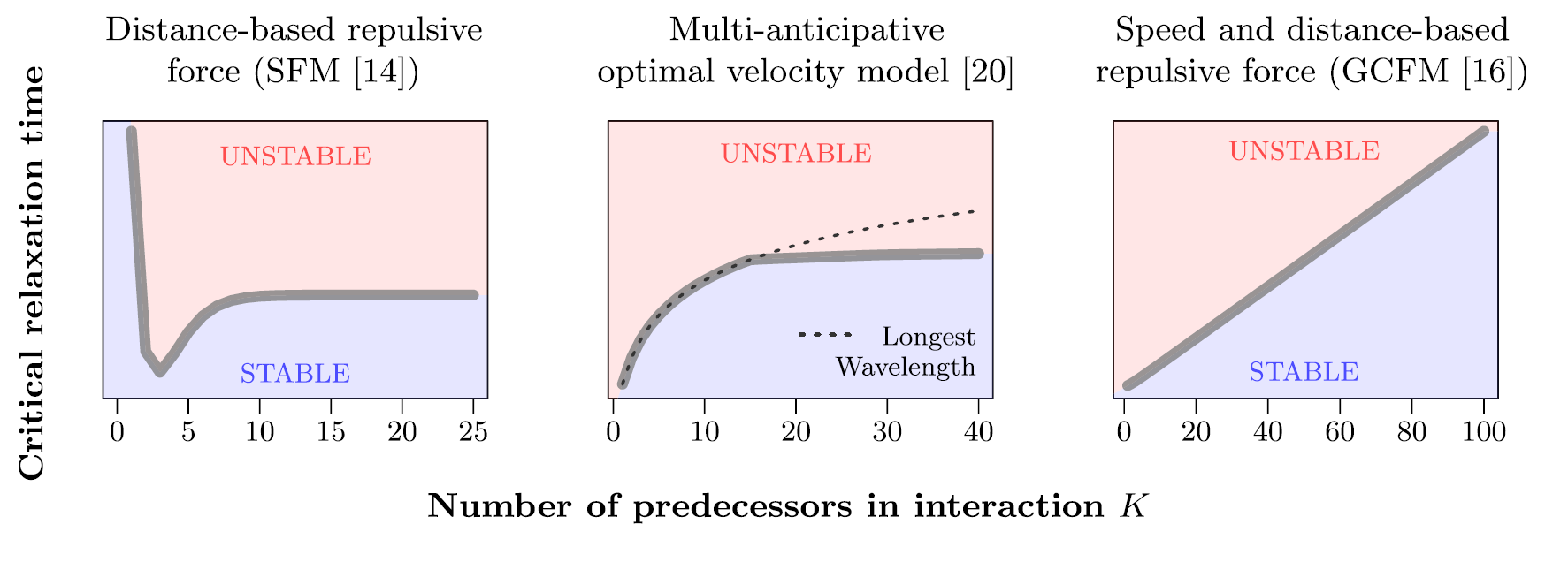 Critical relaxation time

Distance-based repulsive force (SFM [14])

UNSTABLE

STABLE

0 5 10 15 20 25

Multi-anticipative optimal velocity model [20]

UNSTABLE

Longest Wavelength

0 10 20 30 40

Speed and distance-based repulsive force (GCFM [16])

UNSTABLE

STABLE

0 20 40 60 80 100

Number of predecessors in interaction $K$